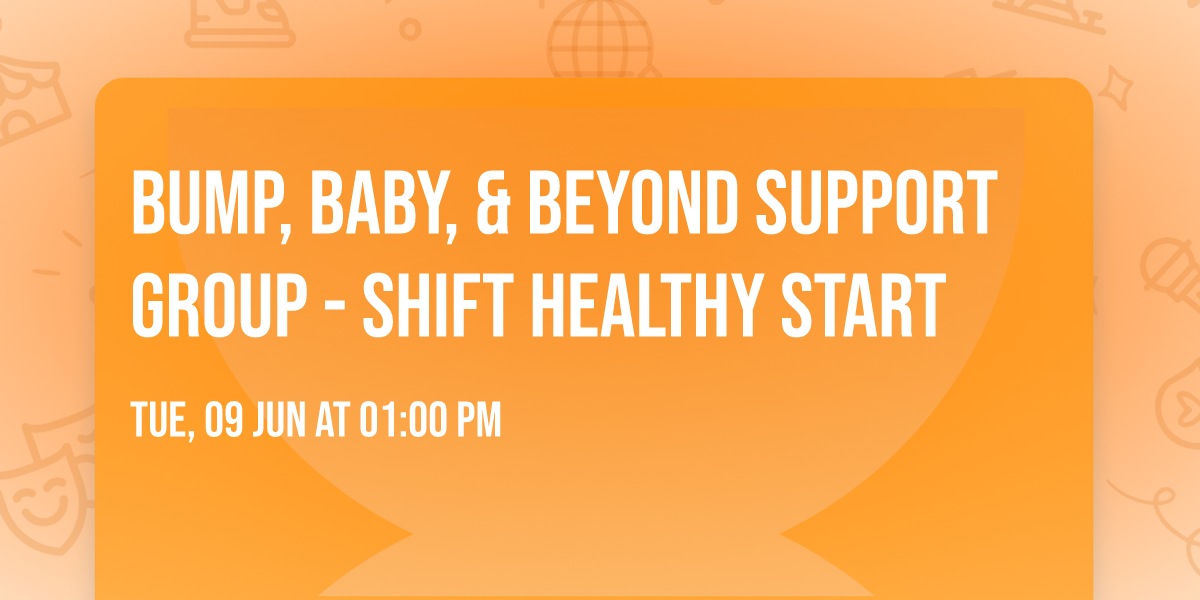 BUMP, BABY, & BEYOND SUPPORT GROUP - SHIFT HEALTHY START

TUE, 09 JUN AT 01:00 PM